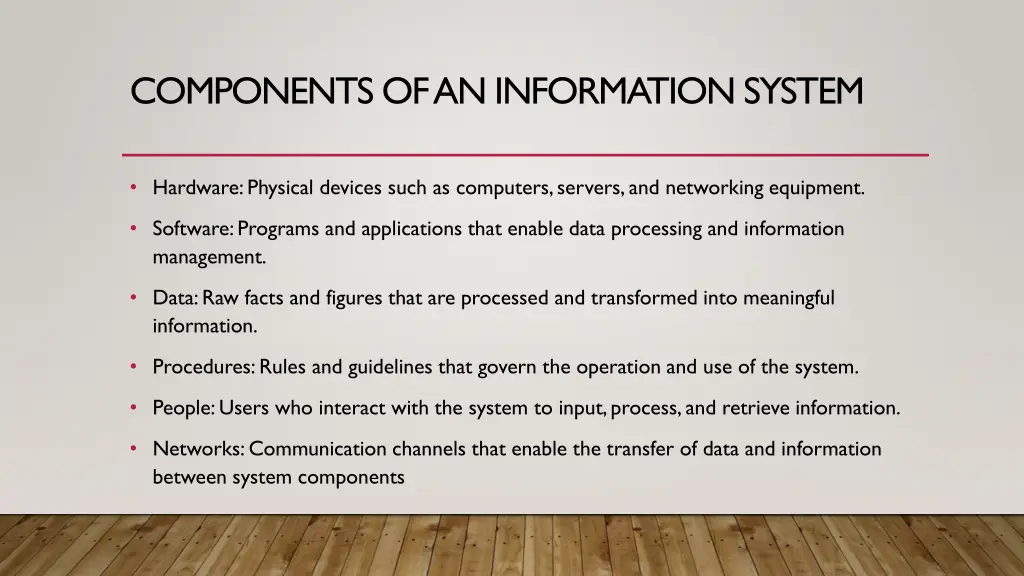 COMPONENTS OF AN INFORMATION SYSTEM

• Hardware: Physical devices such as computers, servers, and networking equipment.

• Software: Programs and applications that enable data processing and information management.

• Data: Raw facts and figures that are processed and transformed into meaningful information.

• Procedures: Rules and guidelines that govern the operation and use of the system.

• People: Users who interact with the system to input, process, and retrieve information.

• Networks: Communication channels that enable the transfer of data and information between system components